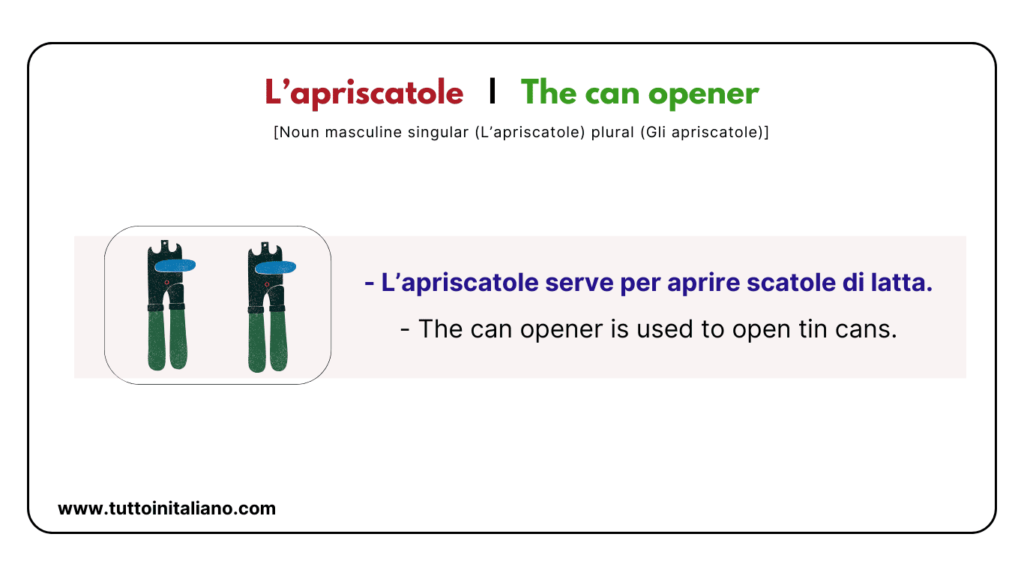 L'apriscatole | The can opener

[Noun masculine singular (L'apriscatole) plural (Gli apriscatole)]

- L'apriscatole serve per aprire scatole di latta.

- The can opener is used to open tin cans.

www.tuttoinitaliano.com